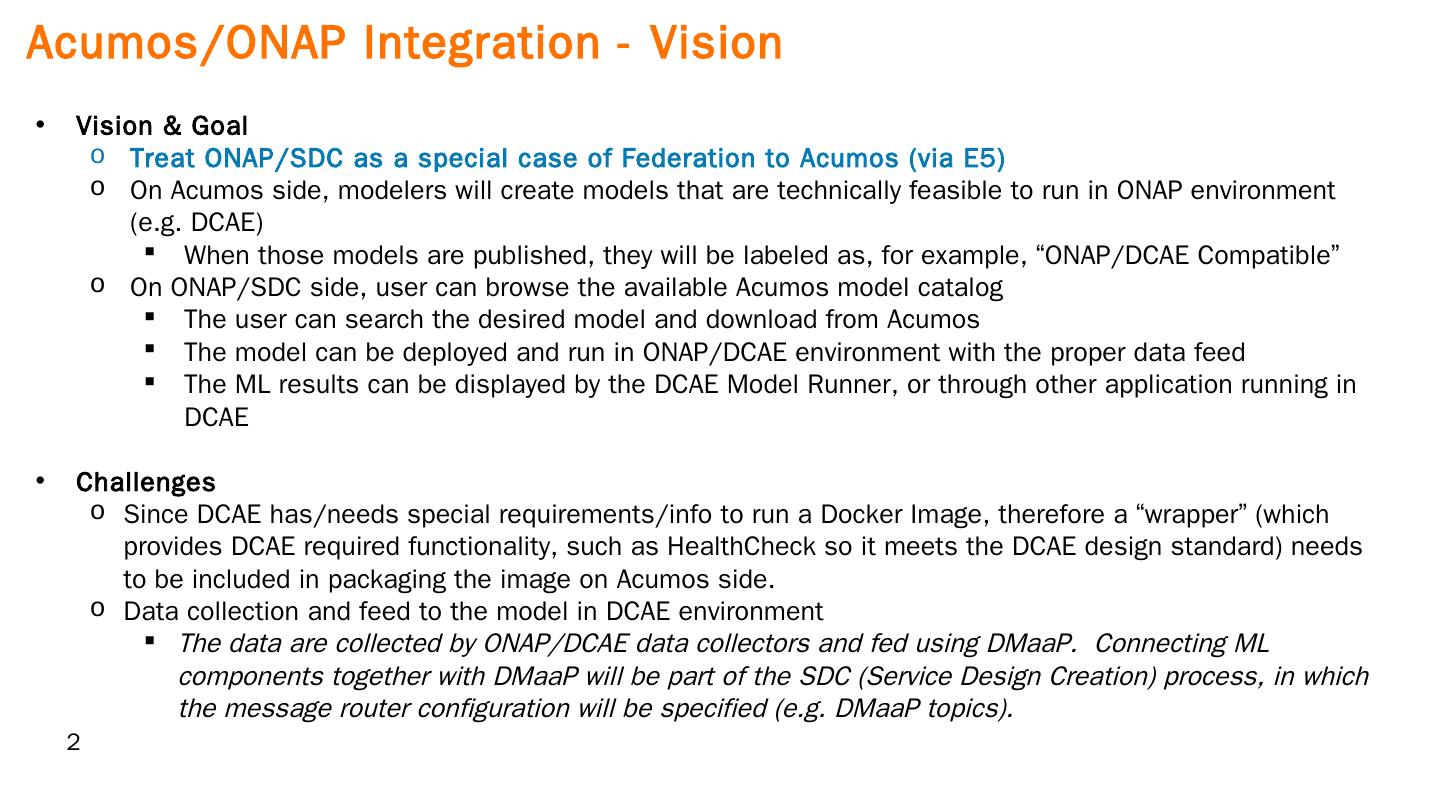 Acumos/ONAP Integration - Vision

• Vision & Goal
  o Treat ONAP/SDC as a special case of Federation to Acumos (via E5)
  o On Acumos side, modelers will create models that are technically feasible to run in ONAP environment (e.g. DCAE)
    ▪ When those models are published, they will be labeled as, for example, “ONAP/DCAE Compatible”
  o On ONAP/SDC side, user can browse the available Acumos model catalog
    ▪ The user can search the desired model and download from Acumos
    ▪ The model can be deployed and run in ONAP/DCAE environment with the proper data feed
    ▪ The ML results can be displayed by the DCAE Model Runner, or through other application running in DCAE

• Challenges
  o Since DCAE has/needs special requirements/info to run a Docker Image, therefore a “wrapper” (which provides DCAE required functionality, such as HealthCheck so it meets the DCAE design standard) needs to be included in packaging the image on Acumos side.
  o Data collection and feed to the model in DCAE environment
    ▪ The data are collected by ONAP/DCAE data collectors and fed using DMaaP. Connecting ML components together with DMaaP will be part of the SDC (Service Design Creation) process, in which the message router configuration will be specified (e.g. DMaaP topics).

2